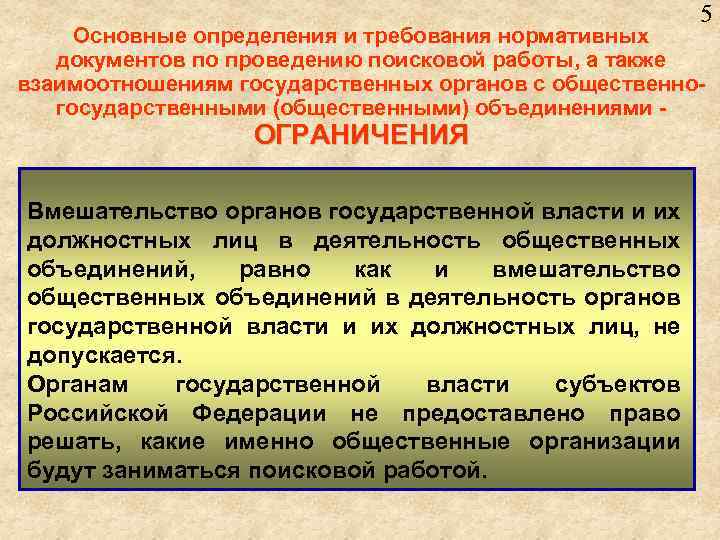 5

Основные определения и требования нормативных документов по проведению поисковой работы, а также взаимоотношениям государственных органов с общественно-государственными (общественными) объединениями - ОГРАНИЧЕНИЯ

Вмешательство органов государственной власти и их должностных лиц в деятельность общественных объединений, равно как и вмешательство общественных объединений в деятельность органов государственной власти и их должностных лиц, не допускается.
Органам государственной власти субъектов Российской Федерации не предоставлено право решать, какие именно общественные организации будут заниматься поисковой работой.